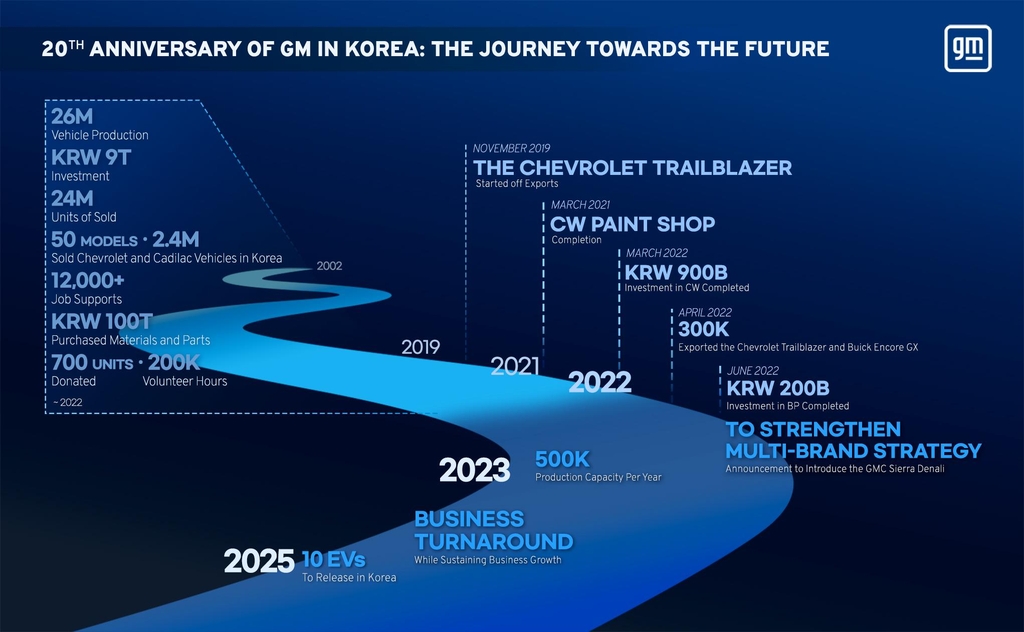 20TH ANNIVERSARY OF GM IN KOREA: THE JOURNEY TOWARDS THE FUTURE

gm

26M
Vehicle Production
KRW 9T
Investment
24M
Units of Sold
50 MODELS · 2.4M
Sold Chevrolet and Cadilac Vehicles in Korea
12,000+
Job Supports
KRW 100T
Purchased Materials and Parts
700 UNITS · 200K
Donated Volunteer Hours
~ 2022

2002

2019

NOVEMBER 2019
THE CHEVROLET TRAILBLAZER
Started off Exports

2021

MARCH 2021
CW PAINT SHOP
Completion

2022

MARCH 2022
KRW 900B
Investment in CW Completed

APRIL 2022
300K
Exported the Chevrolet Trailblazer and Buick Encore GX

JUNE 2022
KRW 200B
Investment in BP Completed

TO STRENGTHEN MULTI-BRAND STRATEGY
Announcement to Introduce the GMC Sierra Denali

2023
500K
Production Capacity Per Year

BUSINESS TURNAROUND
While Sustaining Business Growth

2025
10 EVs
To Release in Korea